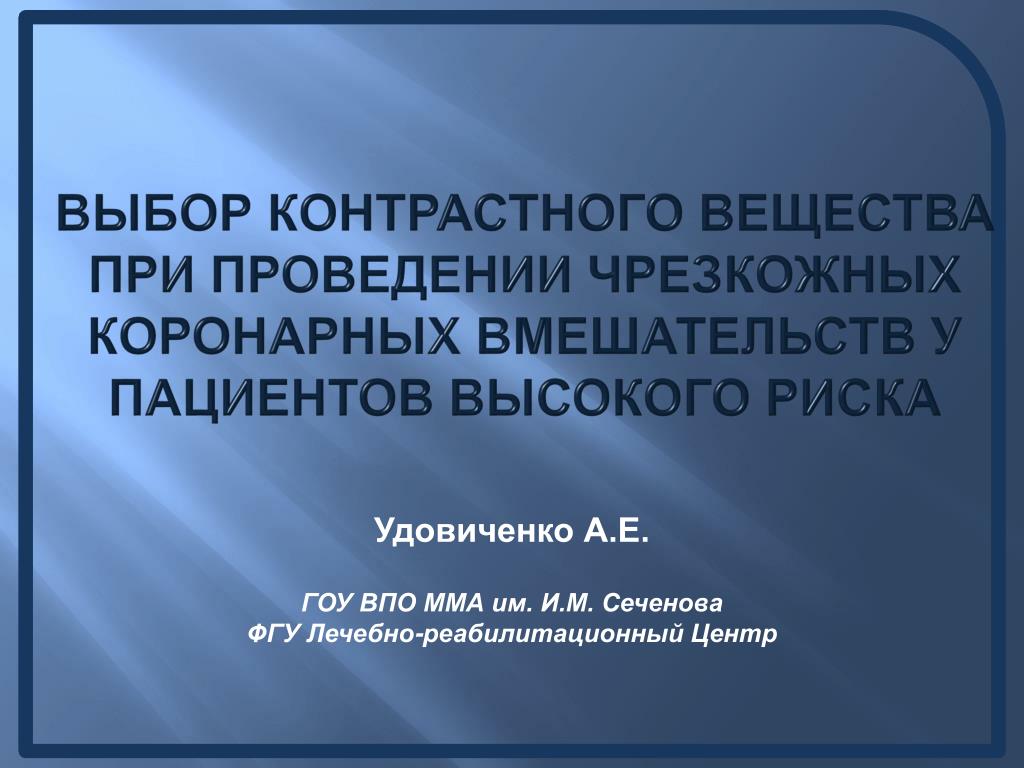 ВЫБОР КОНТРАСТНОГО ВЕЩЕСТВА ПРИ ПРОВЕДЕНИИ ЧРЕЗКОЖНЫХ КОРОНАРНЫХ ВМЕШАТЕЛЬСТВ У ПАЦИЕНТОВ ВЫСОКОГО РИСКА

Удовиченко А.Е.

ГОУ ВПО ММА им. И.М. Сеченова
ФГУ Лечебно-реабилитационный Центр